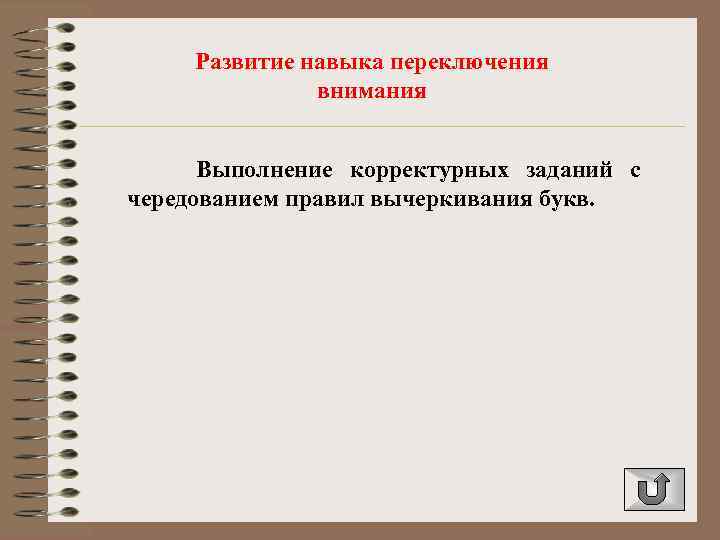 Развитие навыка переключения внимания

Выполнение корректурных заданий с чередованием правил вычеркивания букв.